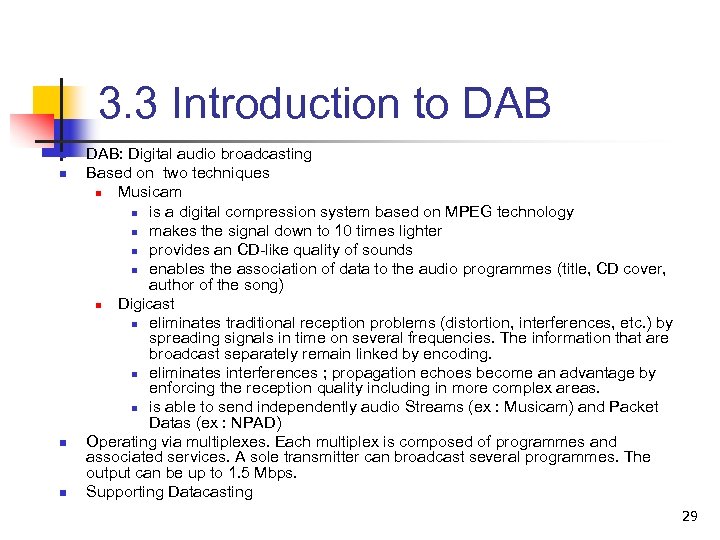 3.3 Introduction to DAB

DAB: Digital audio broadcasting
Based on two techniques
Musicam
is a digital compression system based on MPEG technology
makes the signal down to 10 times lighter
provides an CD-like quality of sounds
enables the association of data to the audio programmes (title, CD cover, author of the song)
Digicast
eliminates traditional reception problems (distortion, interferences, etc.) by spreading signals in time on several frequencies. The information that are broadcast separately remain linked by encoding.
eliminates interferences ; propagation echoes become an advantage by enforcing the reception quality including in more complex areas.
is able to send independently audio Streams (ex : Musicam) and Packet Datas (ex : NPAD)
Operating via multiplexes. Each multiplex is composed of programmes and associated services. A sole transmitter can broadcast several programmes. The output can be up to 1.5 Mbps.
Supporting Datacasting

29